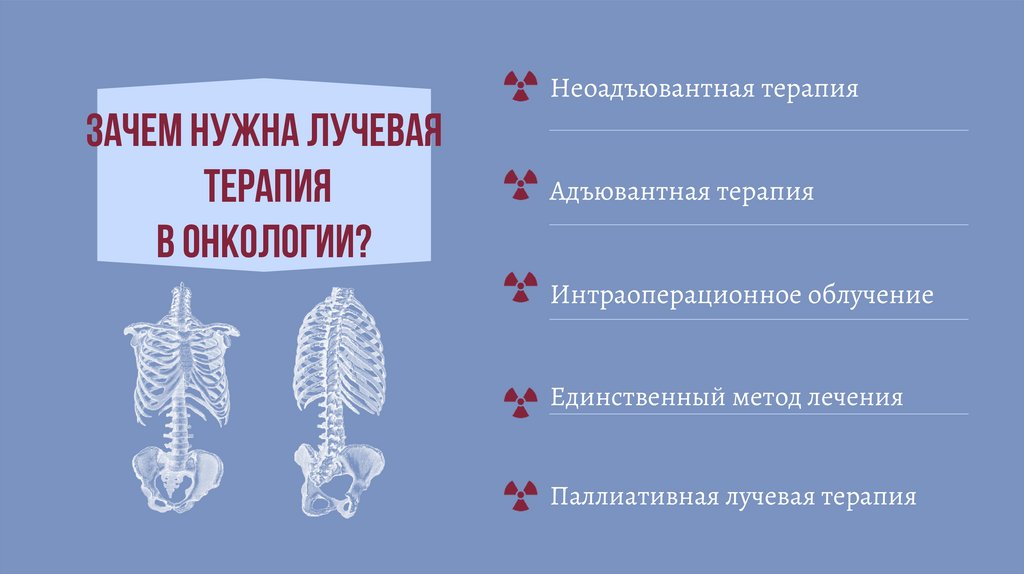 ЗАЧЕМ НУЖНА ЛУЧЕВАЯ ТЕРАПИЯ В ОНКОЛОГИИ?

Неоадъювантная терапия

Адъювантная терапия

Интраоперационное облучение

Единственный метод лечения

Паллиативная лучевая терапия